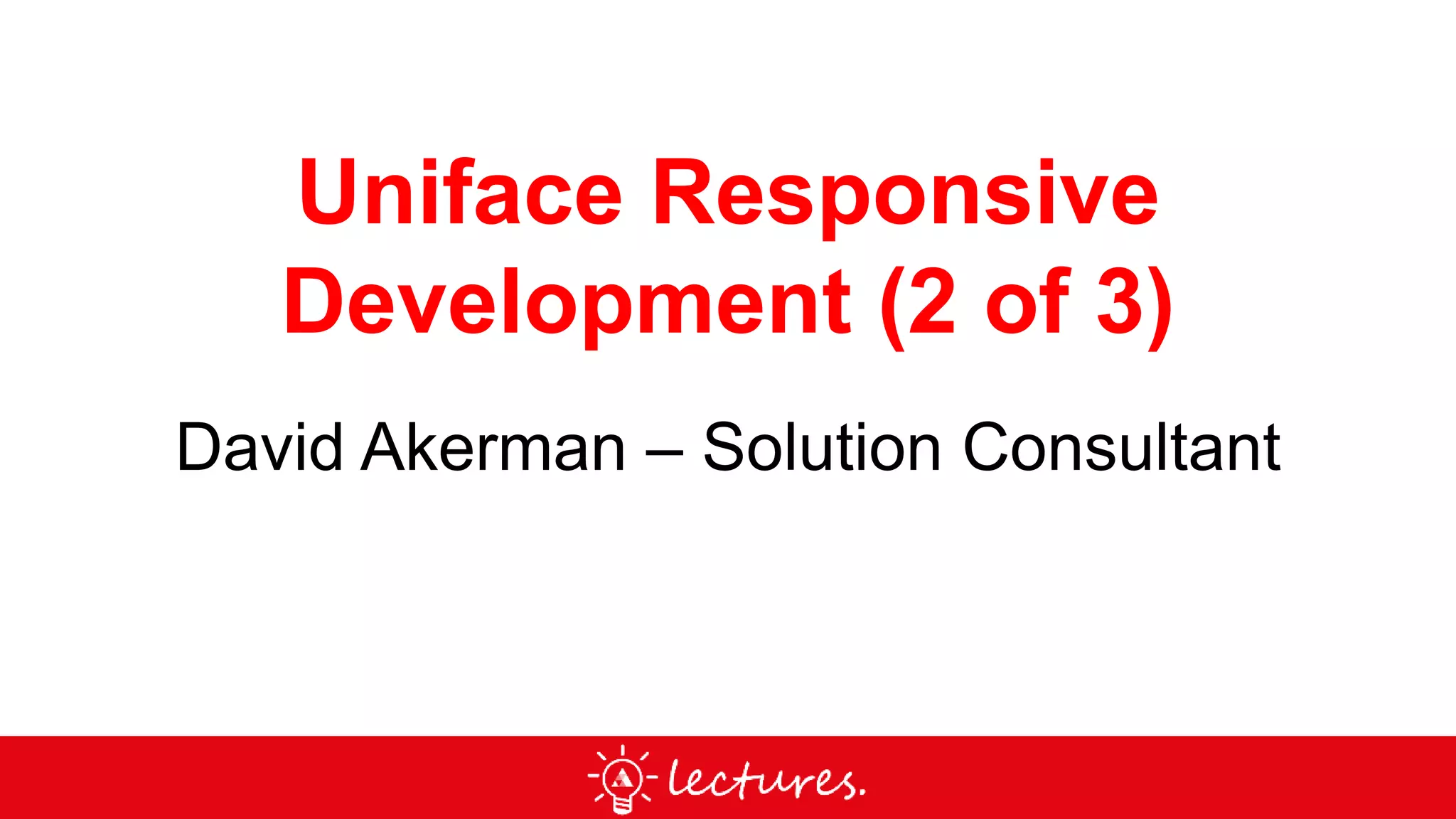 Uniface Responsive Development (2 of 3)

David Akerman – Solution Consultant

lectures.